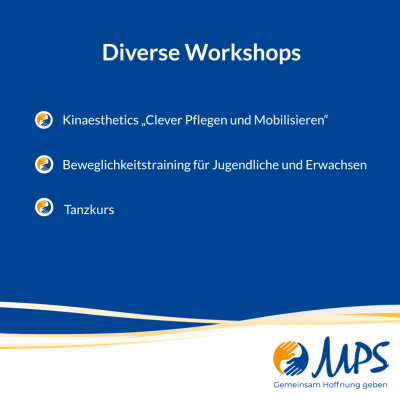 Diverse Workshops

Kinaesthetics „Clever Pflegen und Mobilisieren“

Beweglichkeitstraining für Jugendliche und Erwachsen

Tanzkurs

MPS
Gemeinsam Hoffnung geben